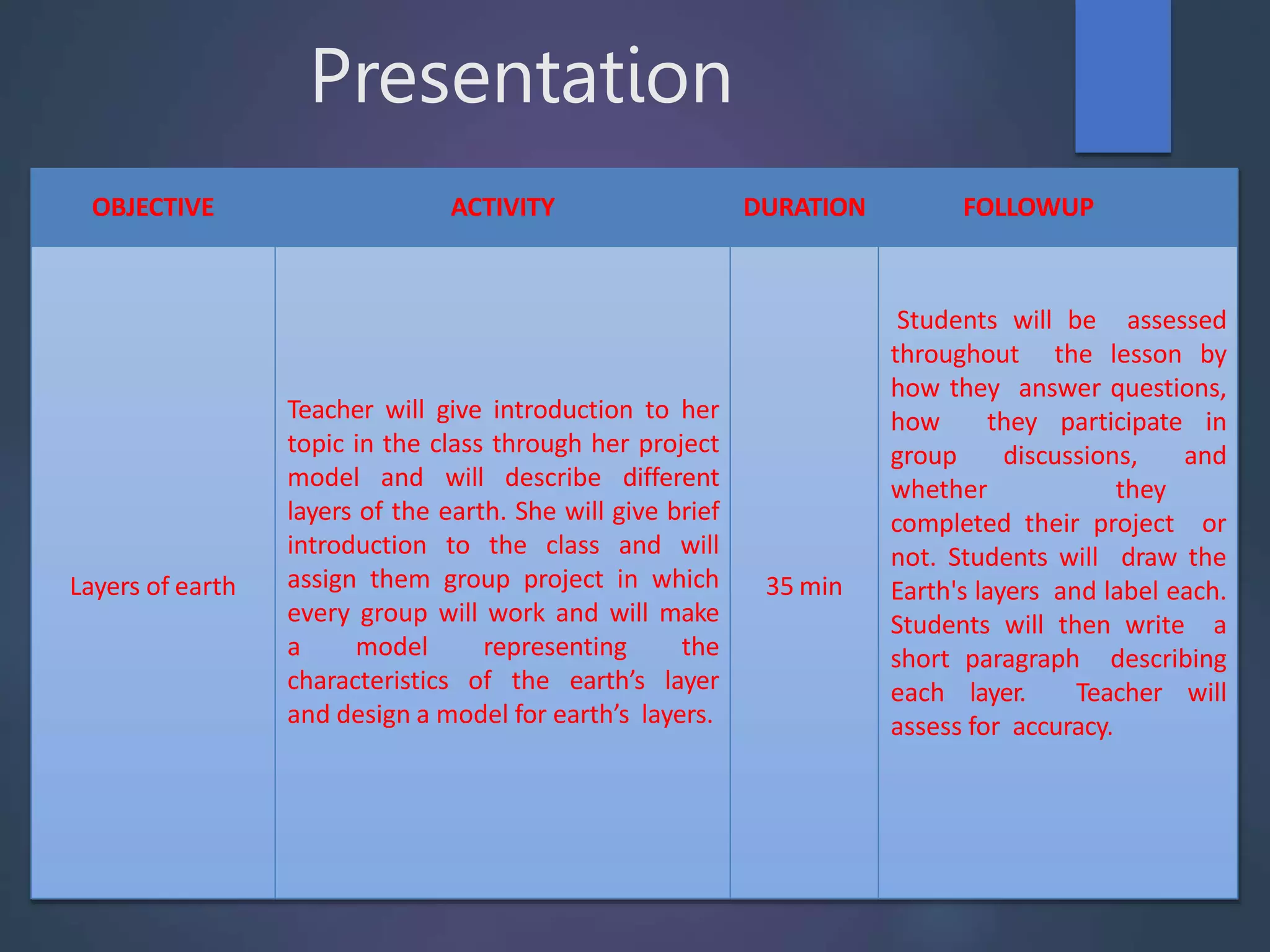 Presentation

| OBJECTIVE | ACTIVITY | DURATION | FOLLOWUP |
|---|---|---|---|
| Layers of earth | Teacher will give introduction to her topic in the class through her project model and will describe different layers of the earth. She will give brief introduction to the class and will assign them group project in which every group will work and will make a model representing the characteristics of the earth’s layer and design a model for earth’s layers. | 35 min | Students will be assessed throughout the lesson by how they answer questions, how they participate in group discussions, and whether they completed their project or not. Students will draw the Earth's layers and label each. Students will then write a short paragraph describing each layer. Teacher will assess for accuracy. |